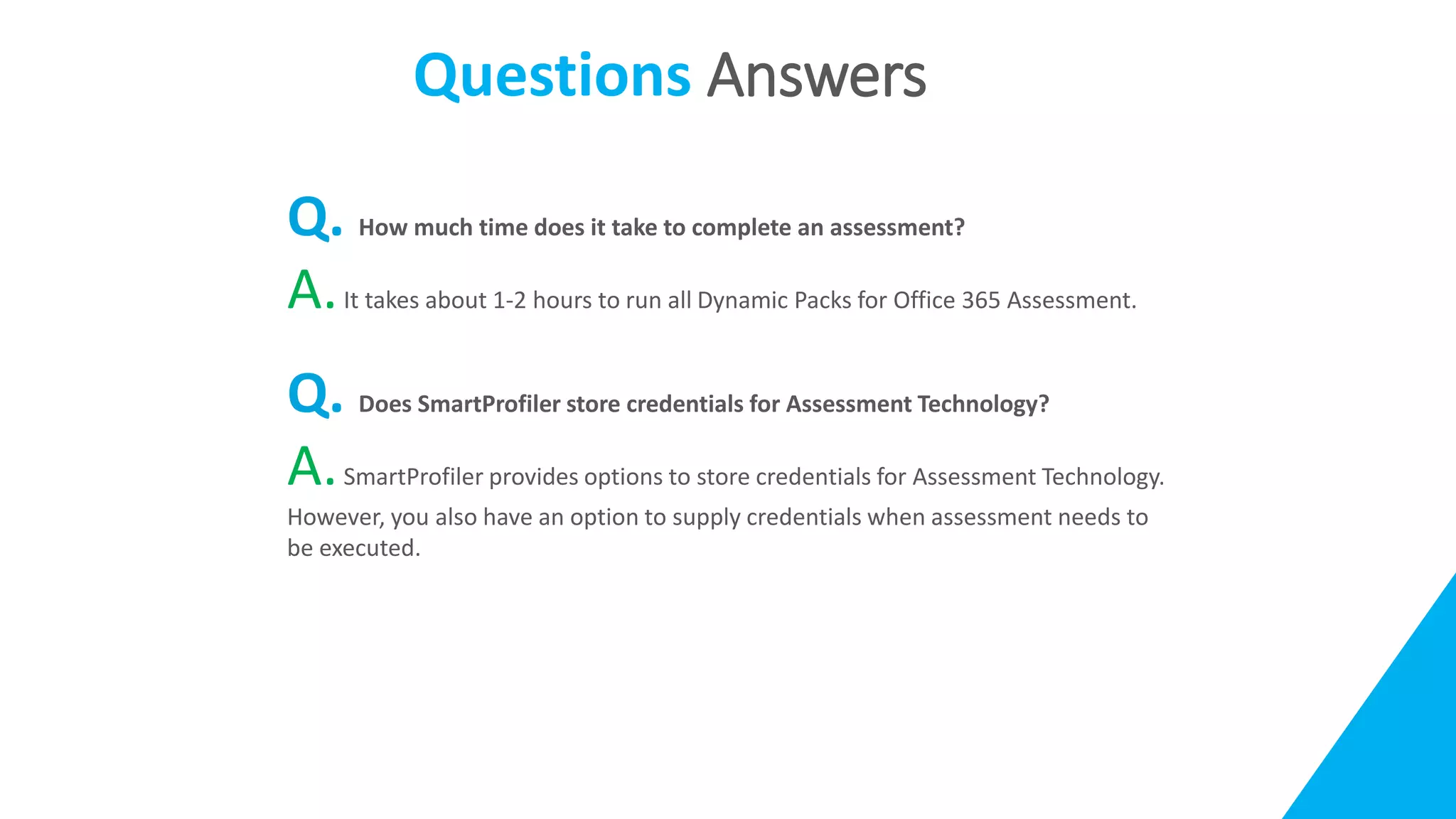 Questions Answers

Q. How much time does it take to complete an assessment?

A. It takes about 1-2 hours to run all Dynamic Packs for Office 365 Assessment.

Q. Does SmartProfiler store credentials for Assessment Technology?

A. SmartProfiler provides options to store credentials for Assessment Technology. However, you also have an option to supply credentials when assessment needs to be executed.